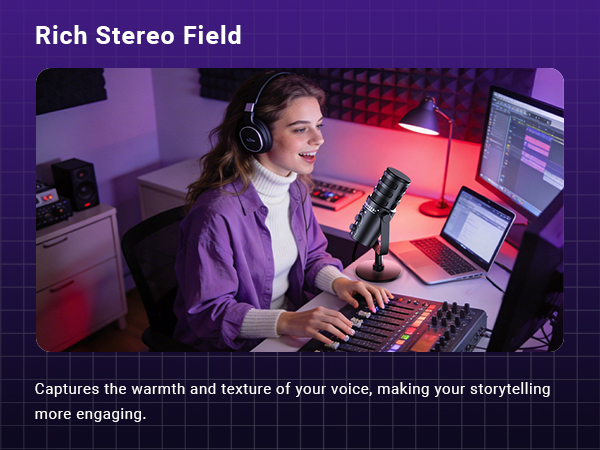 Rich Stereo Field

Captures the warmth and texture of your voice, making your storytelling more engaging.